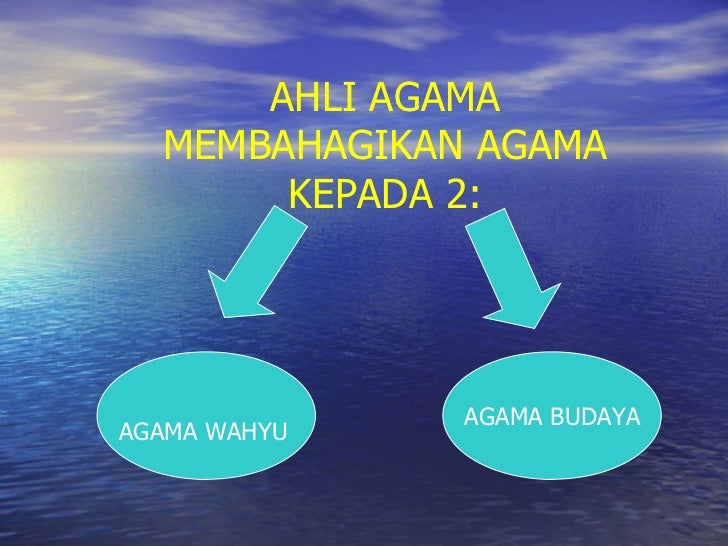 AHLI AGAMA MEMBAHAGIKAN AGAMA KEPADA 2:

AGAMA WAHYU

AGAMA BUDAYA